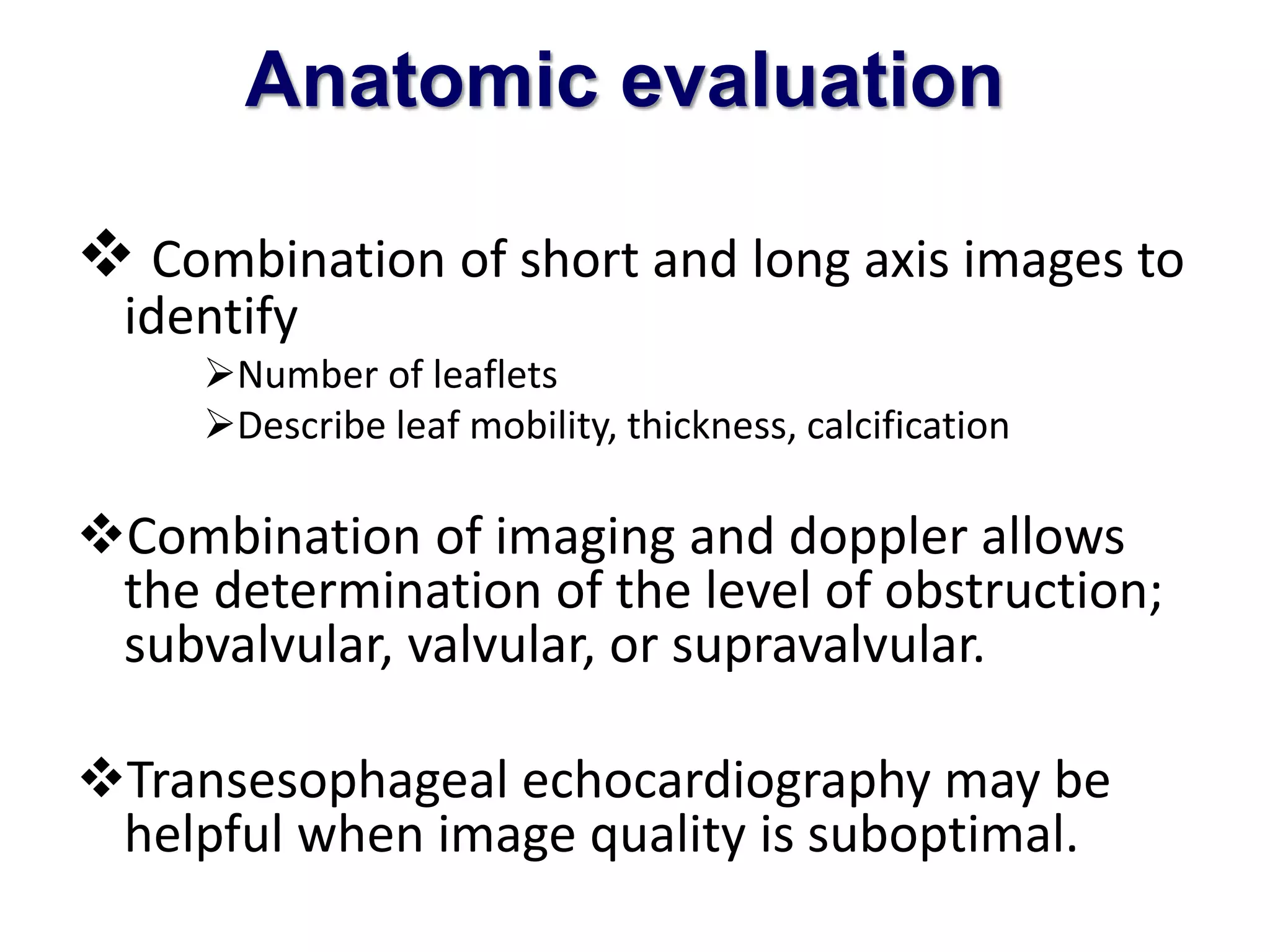 Anatomic evaluation

❖ Combination of short and long axis images to identify

➢Number of leaflets

➢Describe leaf mobility, thickness, calcification

❖Combination of imaging and doppler allows the determination of the level of obstruction; subvalvular, valvular, or supravalvular.

❖Transesophageal echocardiography may be helpful when image quality is suboptimal.